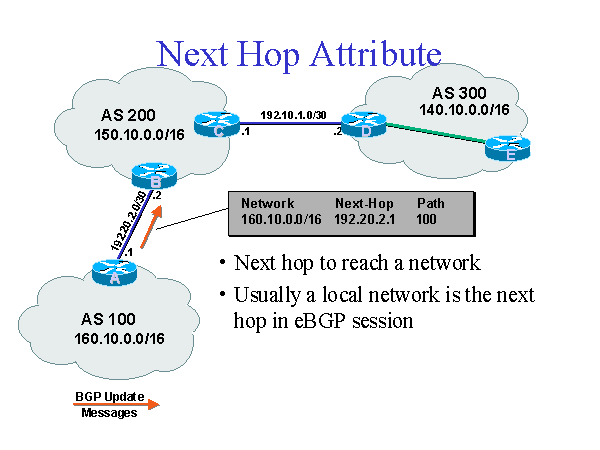 Next Hop Attribute

AS 200
150.10.0.0/16

C .1

192.10.1.0/30

.2 D

AS 300
140.10.0.0/16

E

B .2

192.20.2.0/30

.1

A

AS 100
160.10.0.0/16

| Network | Next-Hop | Path |
|---|---|---|
| 160.10.0.0/16 | 192.20.2.1 | 100 |

• Next hop to reach a network

• Usually a local network is the next hop in eBGP session

BGP Update Messages